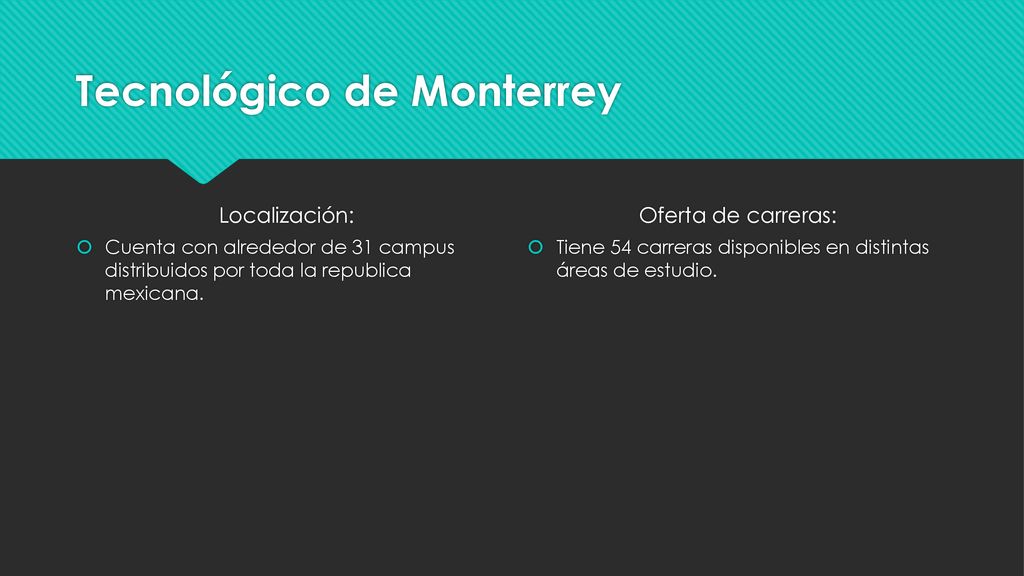 Tecnológico de Monterrey

Localización:

Cuenta con alrededor de 31 campus distribuidos por toda la republica mexicana.

Oferta de carreras:

Tiene 54 carreras disponibles en distintas áreas de estudio.